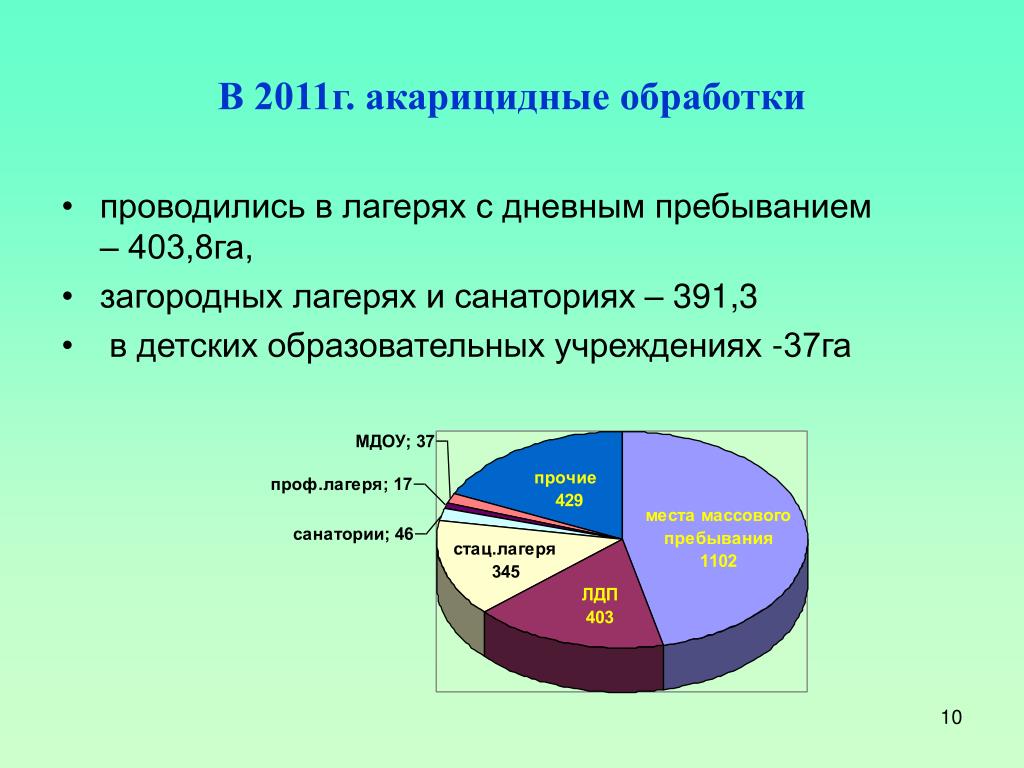 В 2011г. акарицидные обработки

• проводились в лагерях с дневным пребыванием – 403,8га,
• загородных лагерях и санаториях – 391,3
• в детских образовательных учреждениях -37га

МДОУ; 37
проф.лагеря; 17
санатории; 46
прочие
429
места массового пребывания
1102
стац.лагеря
345
ЛДП
403

10